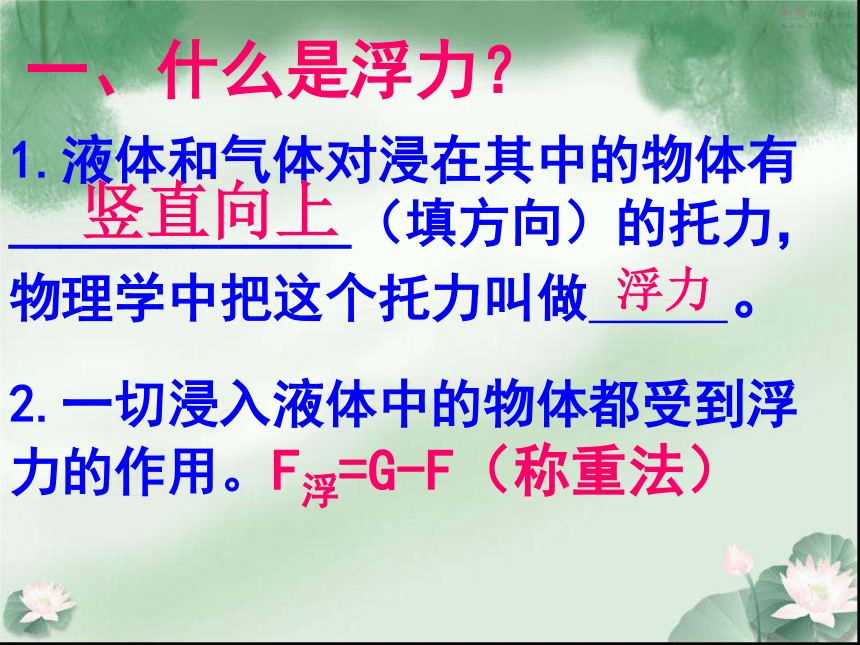 一、什么是浮力？

1. 液体和气体对浸在其中的物体有 竖直向上 （填方向）的托力，物理学中把这个托力叫做 浮力 。

2. 一切浸入液体中的物体都受到浮力的作用。$F_{浮}=G-F$（称重法）